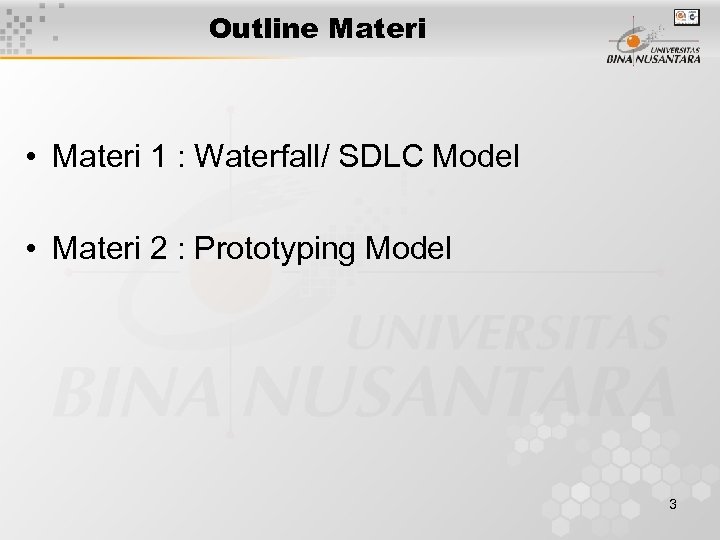 Outline Materi

UNIVERSITAS BINA NUSANTARA

• Materi 1 : Waterfall/ SDLC Model

• Materi 2 : Prototyping Model

UNIVERSITAS BINA NUSANTARA

3